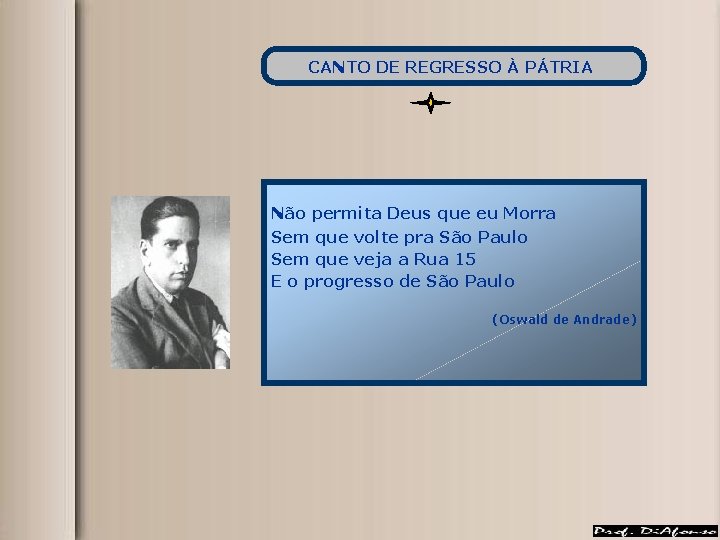 CANTO DE REGRESSO À PÁTRIA

Não permita Deus que eu Morra
Sem que volte pra São Paulo
Sem que veja a Rua 15
E o progresso de São Paulo

(Oswald de Andrade)

Prof. DiAfonso